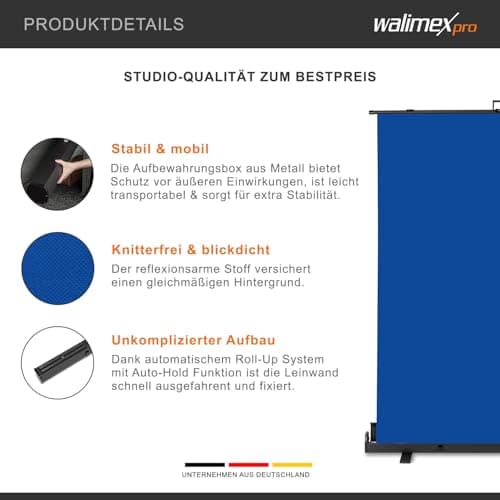 PRODUKTDETAILS

walimex pro

STUDIO-QUALITÄT ZUM BESTPREIS

Stabil & mobil
Die Aufbewahrungsbox aus Metall bietet Schutz vor äußeren Einwirkungen, ist leicht transportabel & sorgt für extra Stabilität.

Knitterfrei & blickdicht
Der reflexionsarme Stoff versichert einen gleichmäßigen Hintergrund.

Unkomplizierter Aufbau
Dank automatischem Roll-Up System mit Auto-Hold Funktion ist die Leinwand schnell ausgefahrent und fixiert.

UNTERNEHMEN AUS DEUTSCHLAND